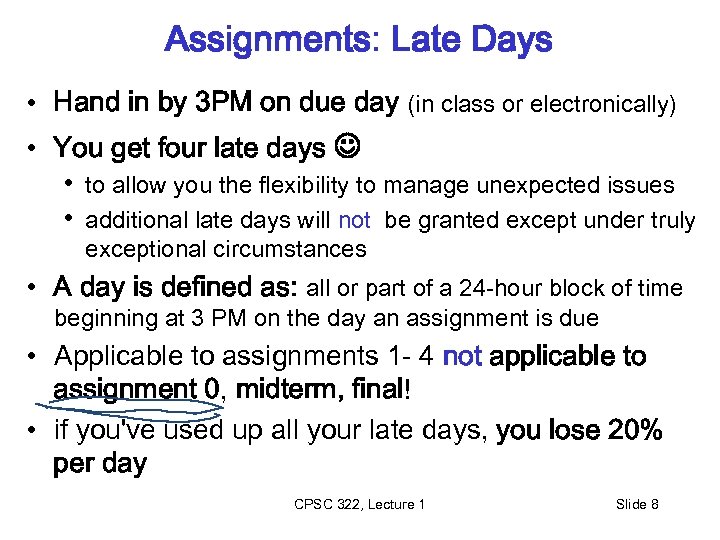 Assignments: Late Days

• Hand in by 3PM on due day (in class or electronically)

• You get four late days ☺

• to allow you the flexibility to manage unexpected issues

• additional late days will not be granted except under truly exceptional circumstances

• A day is defined as: all or part of a 24-hour block of time beginning at 3 PM on the day an assignment is due

• Applicable to assignments 1- 4 not applicable to assignment 0, midterm, final!

• if you've used up all your late days, you lose 20% per day

CPSC 322, Lecture 1

Slide 8